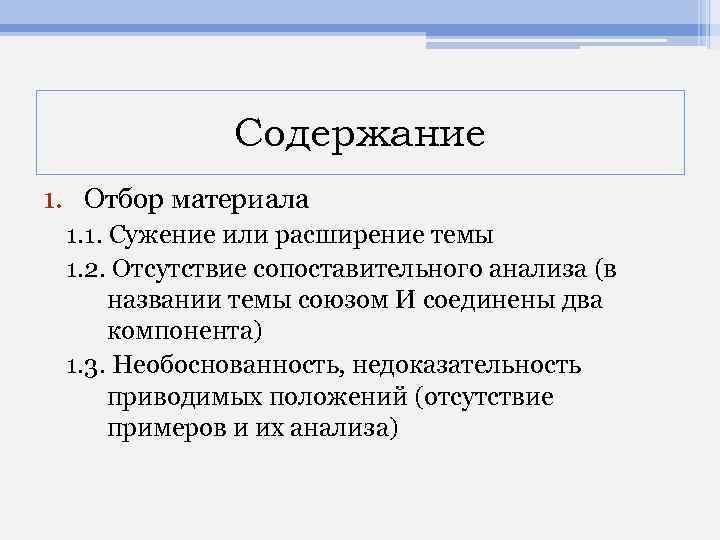 Содержание

1. Отбор материала

1.1. Сужение или расширение темы

1.2. Отсутствие сопоставительного анализа (в названии темы союзом И соединены два компонента)

1.3. Необоснованность, недоказательность приводимых положений (отсутствие примеров и их анализа)